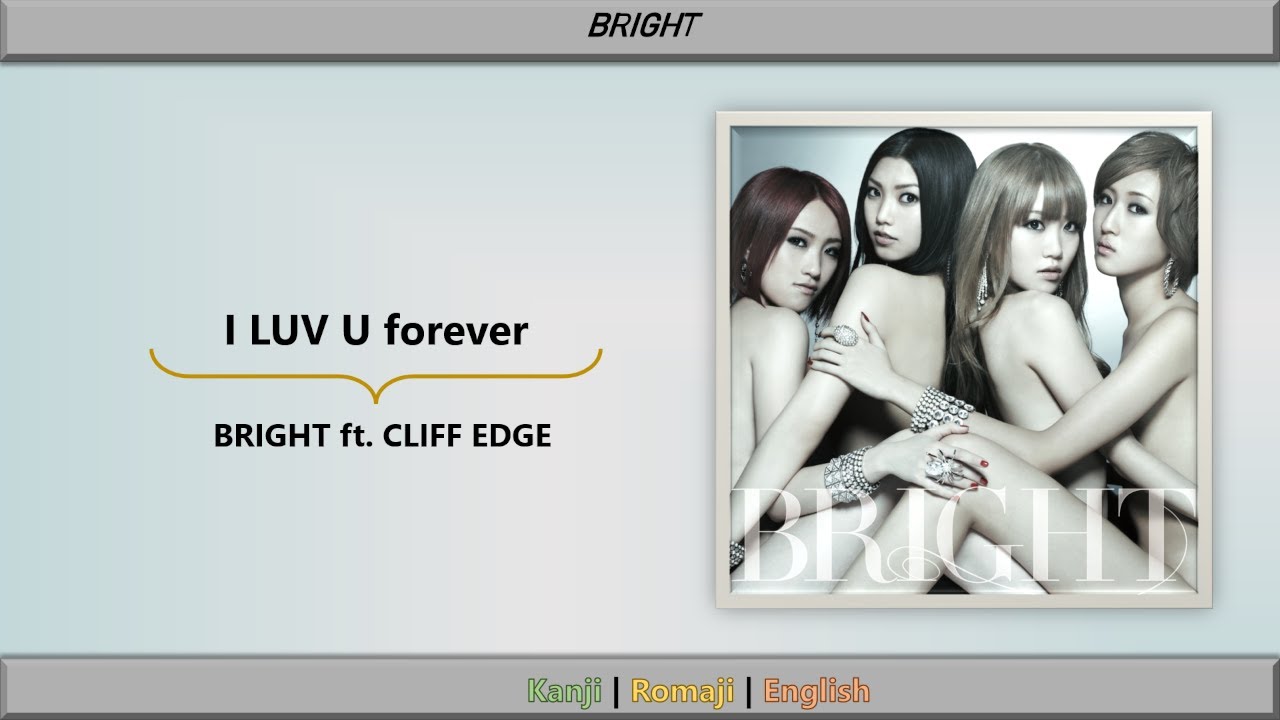 BRIGHT

I LUV U forever

BRIGHT ft. CLIFF EDGE

BRIGHT

Kanji | Romaji | English